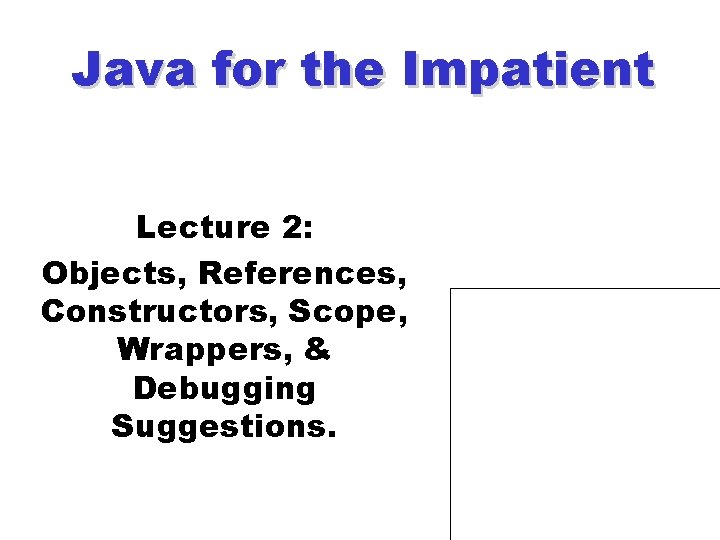 Java for the Impatient

Lecture 2:
Objects, References, Constructors, Scope, Wrappers, & Debugging Suggestions.